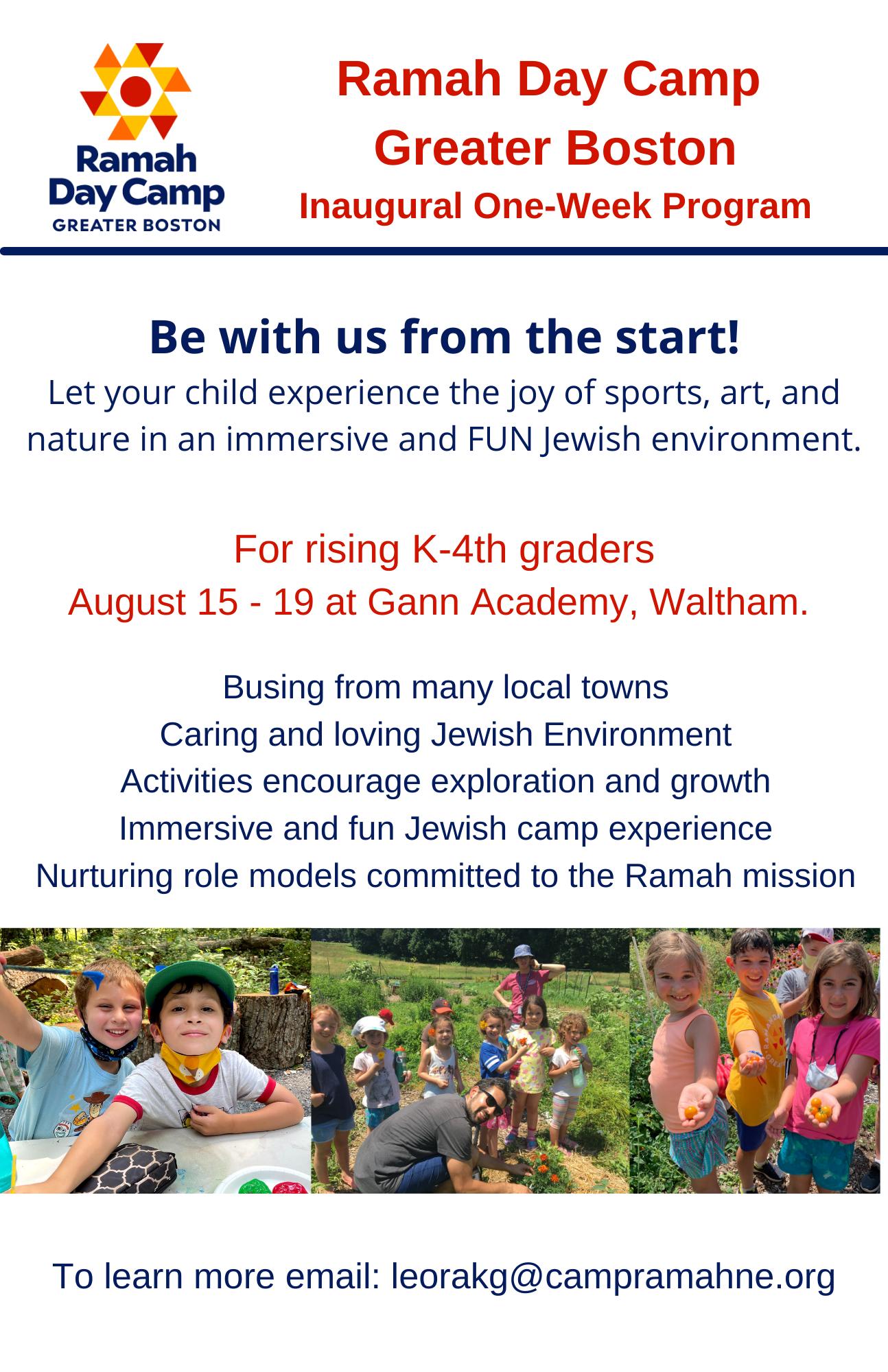 Ramah Day Camp
GREATER BOSTON

Ramah Day Camp
Greater Boston
Inaugural One-Week Program

Be with us from the start!
Let your child experience the joy of sports, art, and nature in an immersive and FUN Jewish environment.

For rising K-4th graders
August 15 - 19 at Gann Academy, Waltham.

Busing from many local towns
Caring and loving Jewish Environment
Activities encourage exploration and growth
Immersive and fun Jewish camp experience
Nurturing role models committed to the Ramah mission

To learn more email: leorakg@campramahne.org